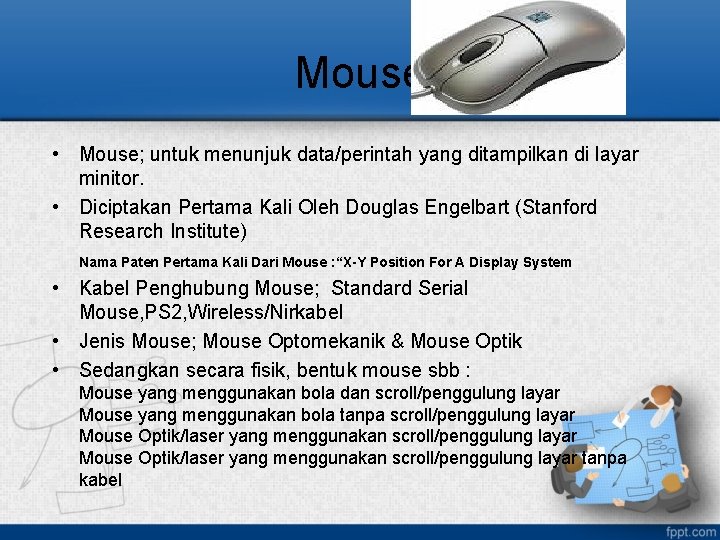 Mouse

• Mouse; untuk menunjuk data/perintah yang ditampilkan di layar minitor.
• Diciptakan Pertama Kali Oleh Douglas Engelbart (Stanford Research Institute)
Nama Paten Pertama Kali Dari Mouse :“X-Y Position For A Display System
• Kabel Penghubung Mouse; Standard Serial Mouse,PS2,Wireless/Nirkabel
• Jenis Mouse; Mouse Optomekanik & Mouse Optik
• Sedangkan secara fisik, bentuk mouse sbb :
Mouse yang menggunakan bola dan scroll/penggulung layar
Mouse yang menggunakan bola tanpa scroll/penggulung layar
Mouse Optik/laser yang menggunakan scroll/penggulung layar
Mouse Optik/laser yang menggunakan scroll/penggulung layar tanpa kabel

fppt.com